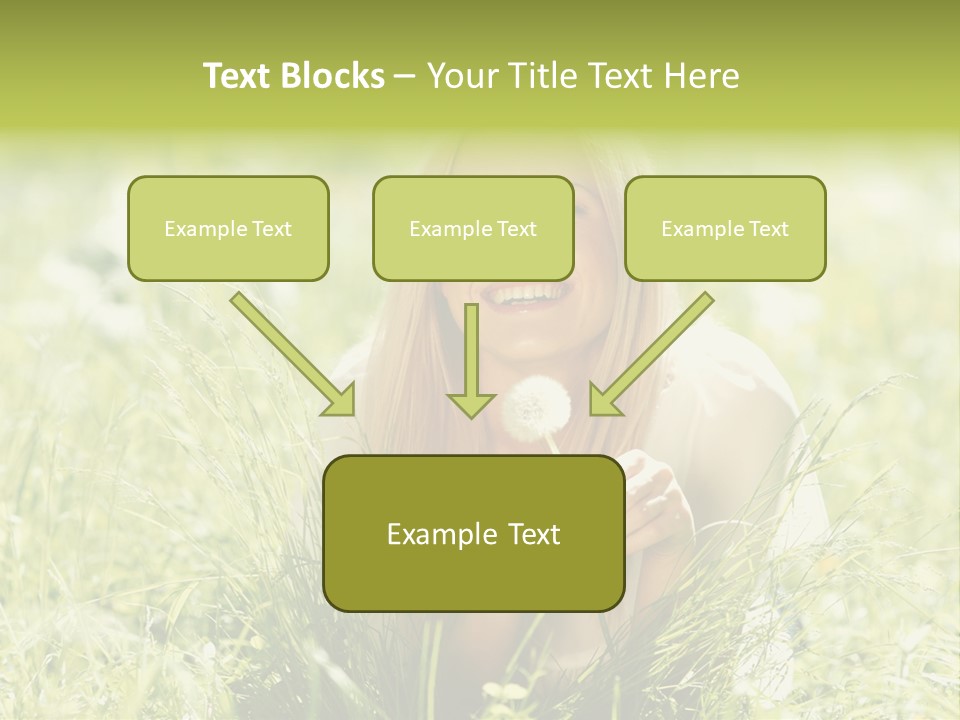 Text Blocks – Your Title Text Here

Example Text

Example Text

Example Text

Example Text